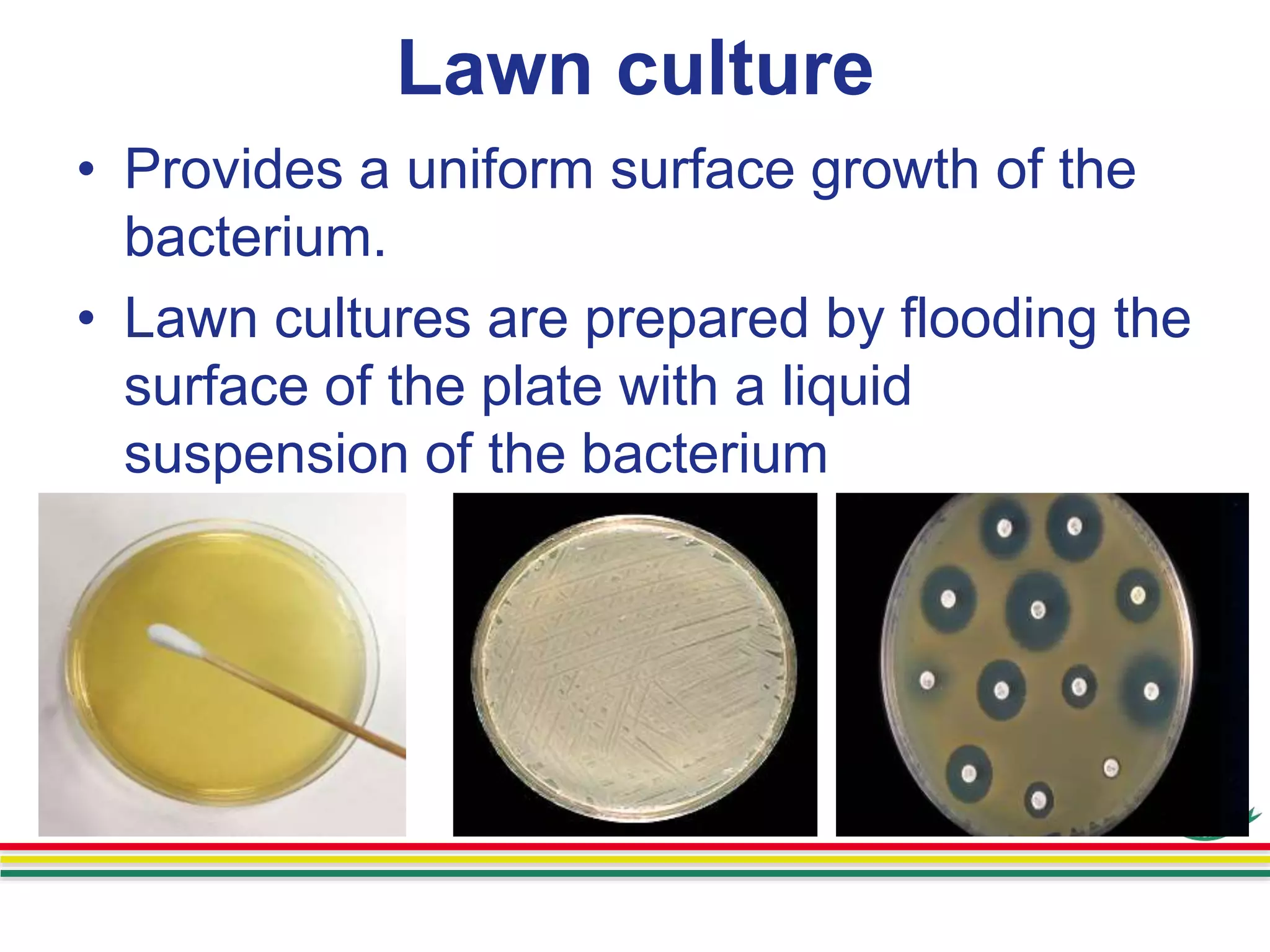 Lawn culture

• Provides a uniform surface growth of the bacterium.

• Lawn cultures are prepared by flooding the surface of the plate with a liquid suspension of the bacterium